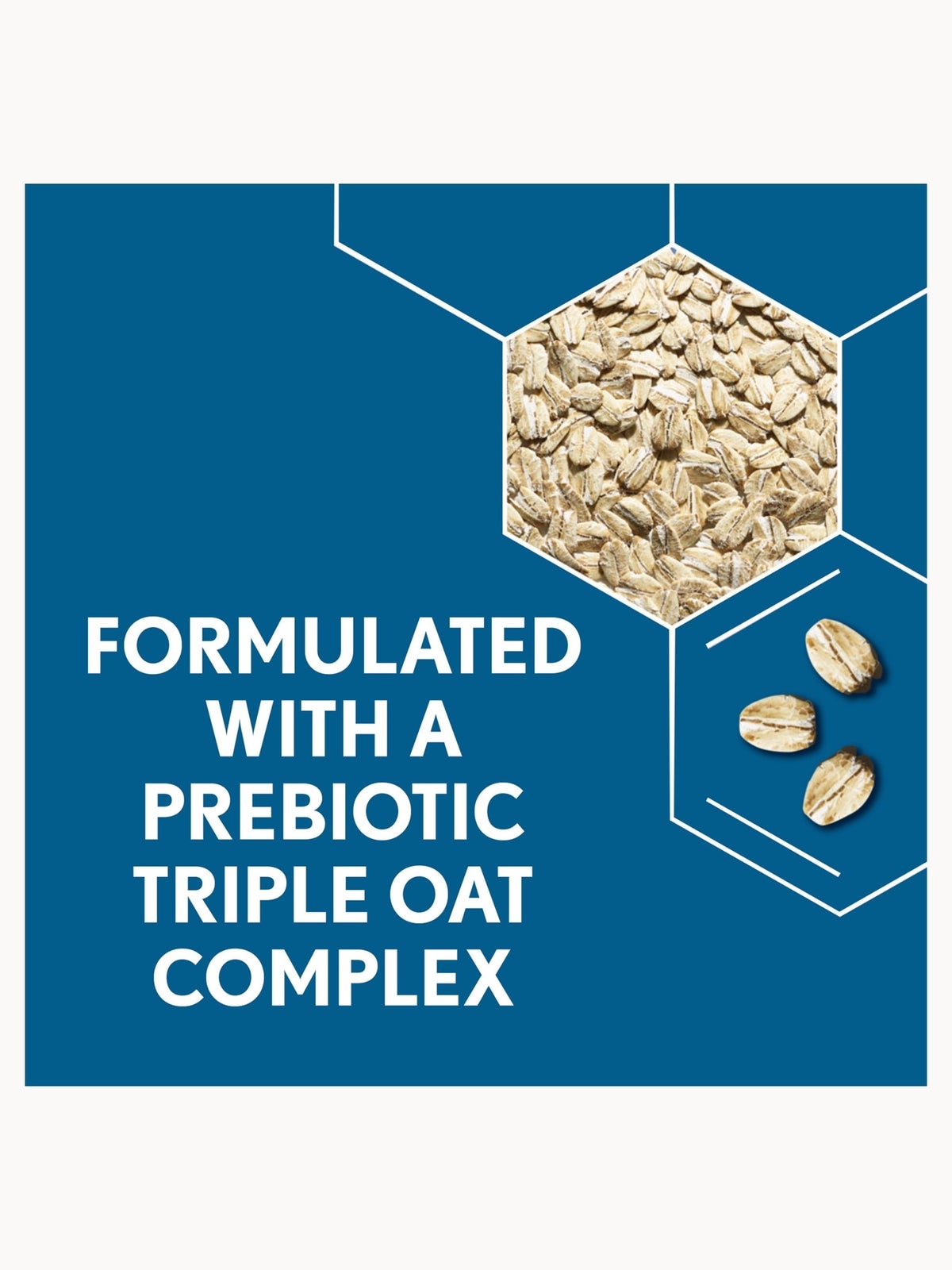 FORMULATED
WITH A
PREBIOTIC
TRIPLE OAT
COMPLEX